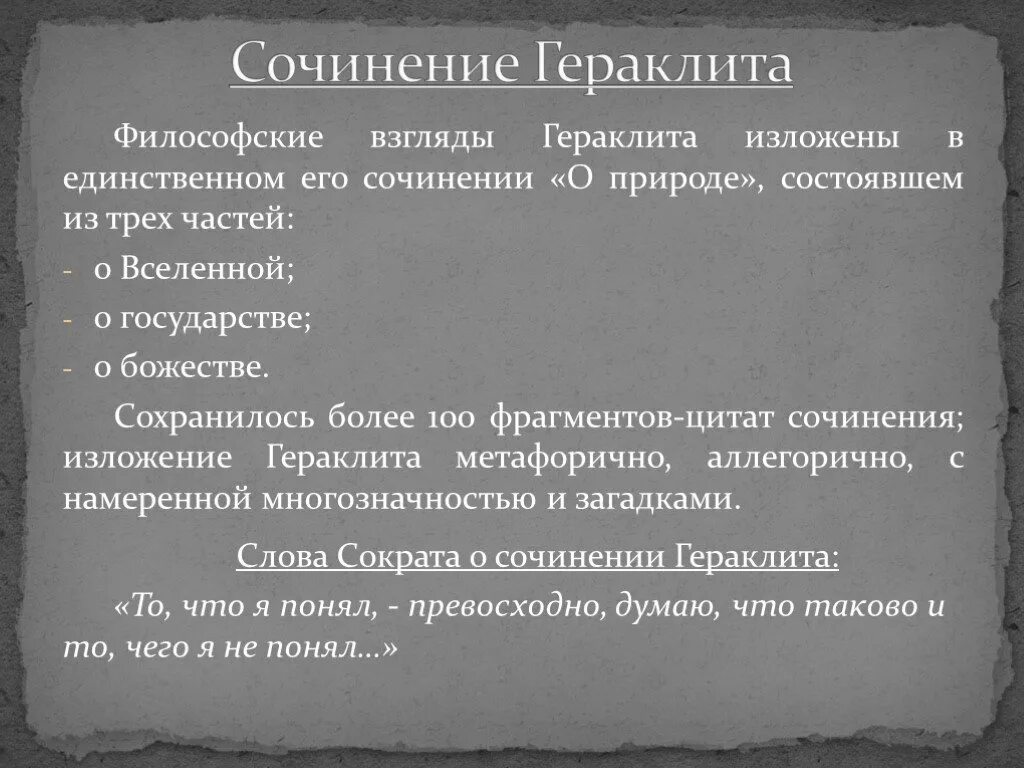 Сочинение Гераклита

Философские взгляды Гераклита изложены в единственном его сочинении «О природе», состоявшем из трех частей:

- о Вселенной;
- о государстве;
- о божестве.

Сохранилось более 100 фрагментов-цитат сочинения; изложение Гераклита метафорично, аллегорично, с намеренной многозначностью и загадками.

Слова Сократа о сочинении Гераклита:

«То, что я понял, - превосходно, думаю, что таково и то, чего я не понял…»